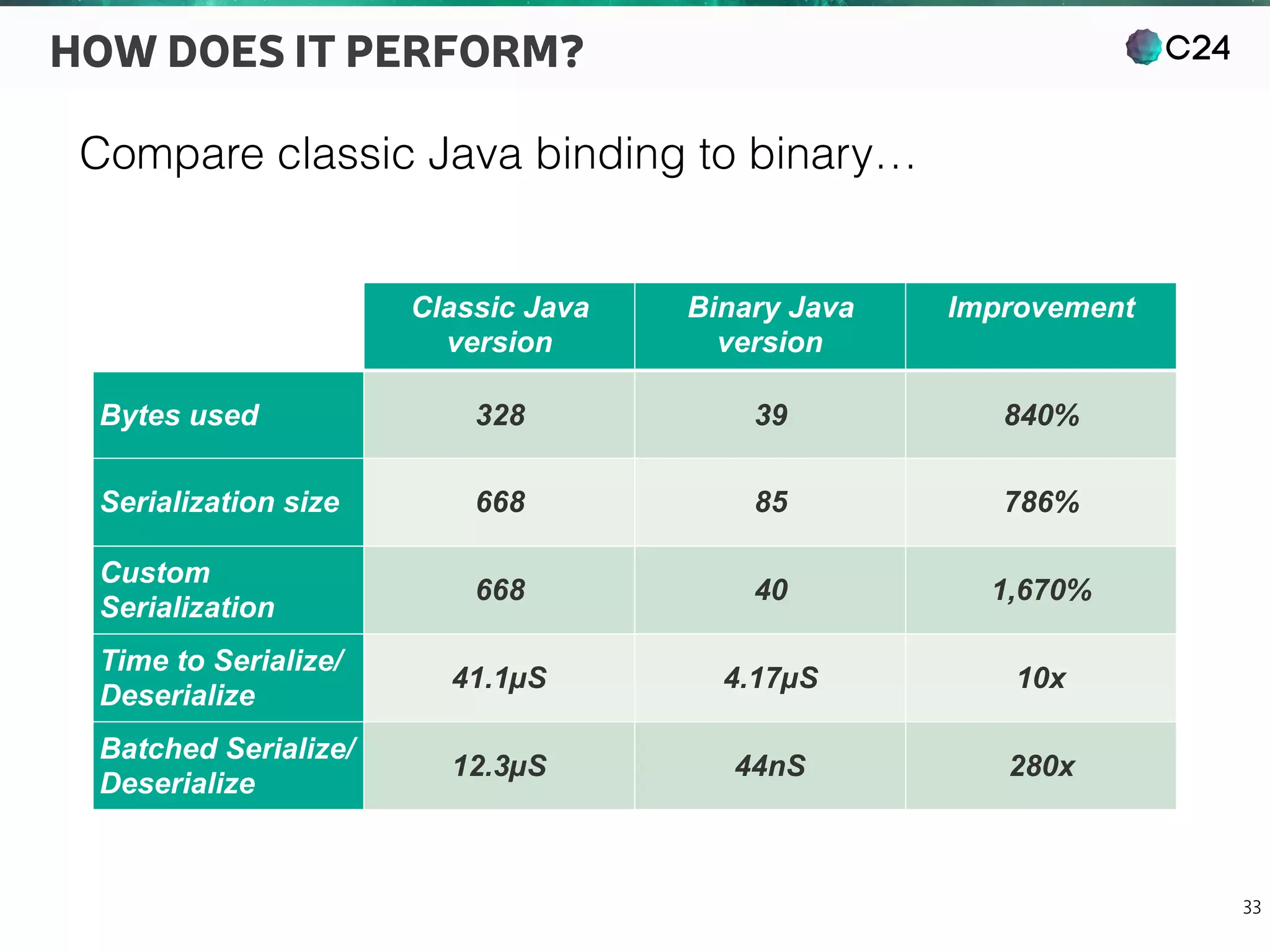 HOW DOES IT PERFORM?

C24

Compare classic Java binding to binary…

| | Classic Java version | Binary Java version | Improvement |
|---|---|---|---|
| Bytes used | 328 | 39 | 840% |
| Serialization size | 668 | 85 | 786% |
| Custom Serialization | 668 | 40 | 1,670% |
| Time to Serialize/ Deserialize | 41.1µS | 4.17µS | 10x |
| Batched Serialize/ Deserialize | 12.3µS | 44nS | 280x |

33